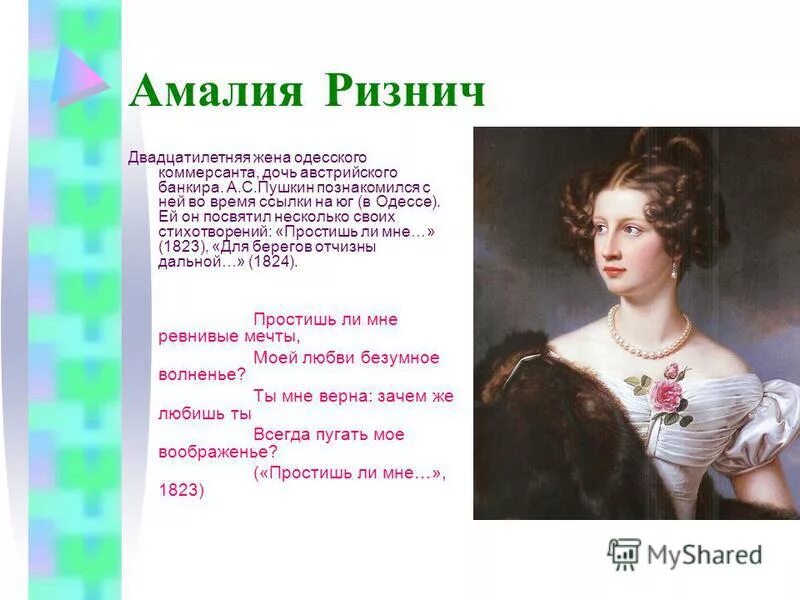 Амалия Ризнич

Двадцатилетняя жена одесского коммерсанта, дочь австрийского банкира. А.С.Пушкин познакомился с ней во время ссылки на юг (в Одессе). Ей он посвятил несколько своих стихотворений: «Простишь ли мне…» (1823), «Для берегов отчизны дальной…» (1824).

Простишь ли мне ревнивые мечты,
Моей любви безумное волненье?
Ты мне верна: зачем же любишь ты
Всегда пугать мое воображенье?
(«Простишь ли мне…», 1823)

MyShared